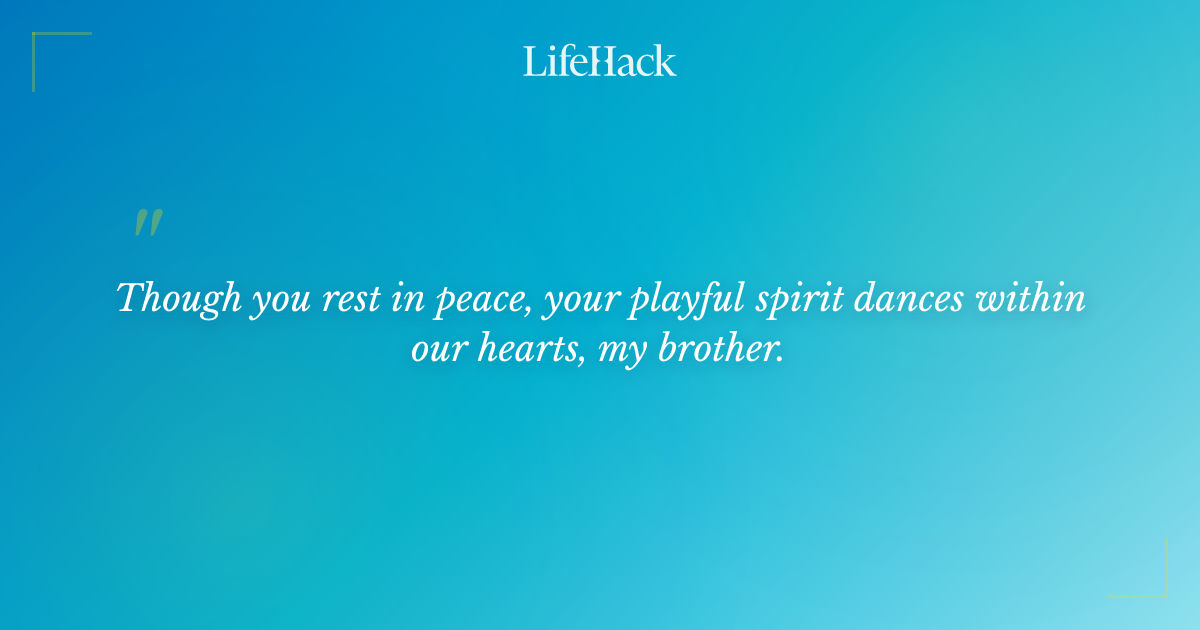 LifeHack

"

Though you rest in peace, your playful spirit dances within our hearts, my brother.